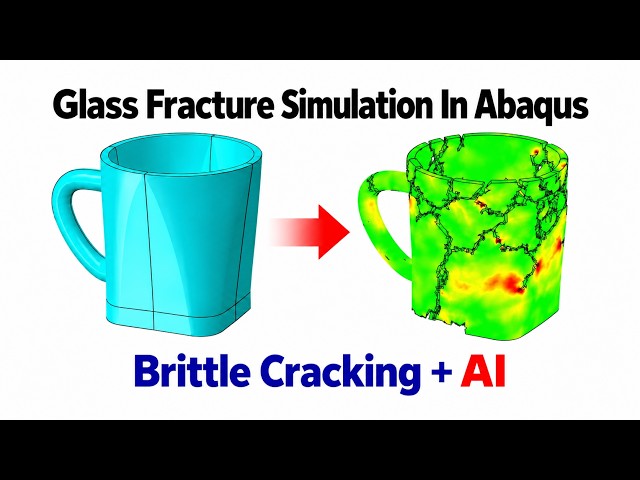 Glass Fracture Simulation In Abaqus

Brittle Cracking + AI